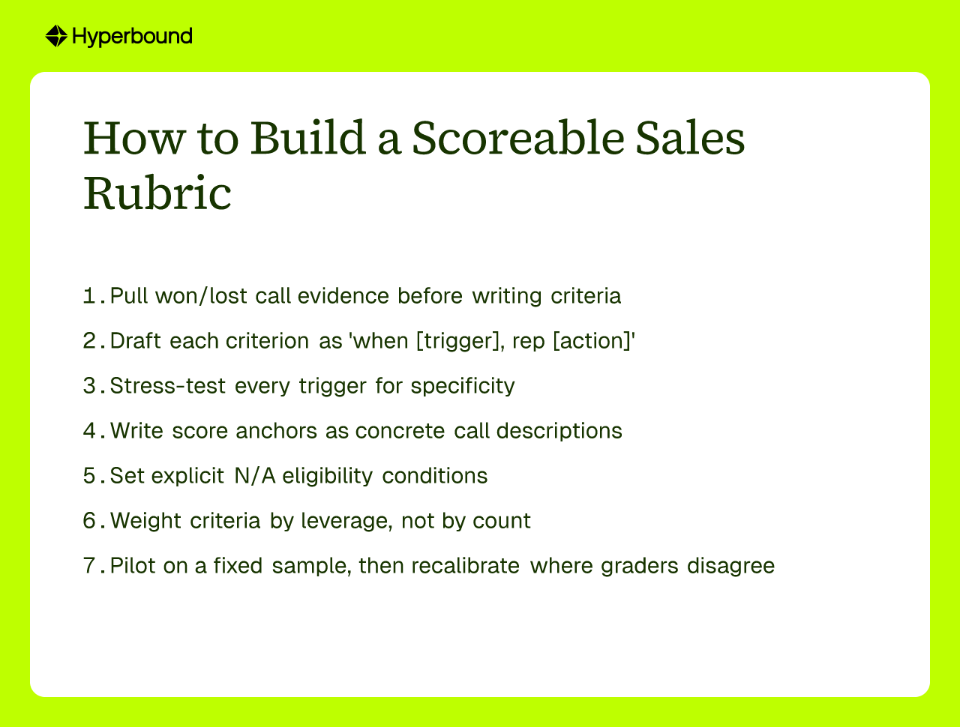 Hyperbound

How to Build a Scoreable Sales Rubric

1. Pull won/lost call evidence before writing criteria
2. Draft each criterion as 'when [trigger], rep [action]'
3. Stress-test every trigger for specificity
4. Write score anchors as concrete call descriptions
5. Set explicit N/A eligibility conditions
6. Weight criteria by leverage, not by count
7. Pilot on a fixed sample, then recalibrate where graders disagree